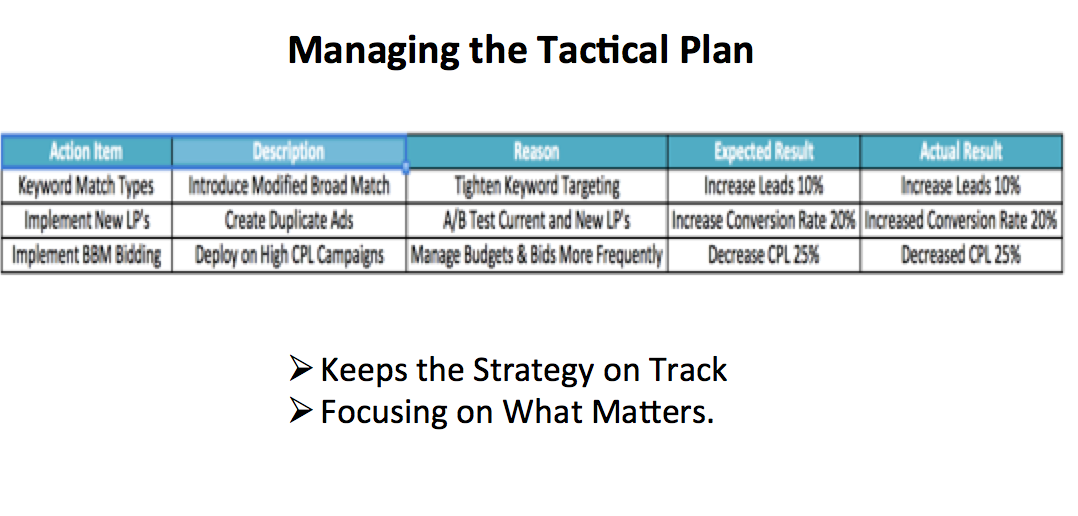 Managing the Tactical Plan

| Action Item | Description | Reason | Expected Result | Actual Result |
|---|---|---|---|---|
| Keyword Match Types | Introduce Modified Broad Match | Tighten Keyword Targeting | Increase Leads 10% | Increase Leads 10% |
| Implement New LP's | Create Duplicate Ads | A/B Test Current and New LP's | Increase Conversion Rate 20% | Increased Conversion Rate 20% |
| Implement BBM Bidding | Deploy on High CPL Campaigns | Manage Budgets & Bids More Frequently | Decrease CPL 25% | Decreased CPL 25% |

➢ Keeps the Strategy on Track
➢ Focusing on What Matters.